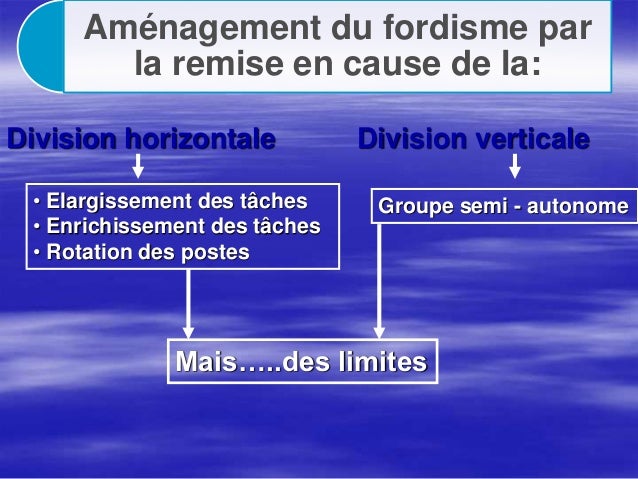 Aménagement du fordisme par la remise en cause de la:

Division horizontale

• Elargissement des tâches
• Enrichissement des tâches
• Rotation des postes

Division verticale

Groupe semi - autonome

Mais…..des limites